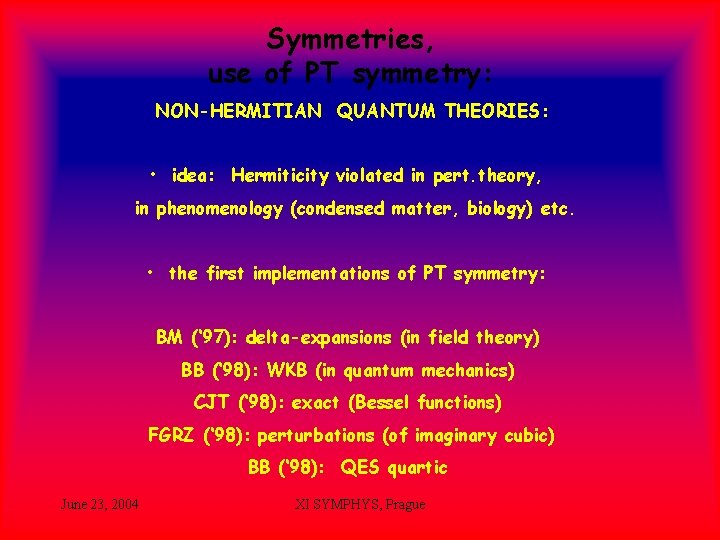 Symmetries,
use of PT symmetry:

NON-HERMITIAN QUANTUM THEORIES:

• idea: Hermiticity violated in pert.theory, in phenomenology (condensed matter, biology) etc.

• the first implementations of PT symmetry:

BM ('97): delta-expansions (in field theory)
BB ('98): WKB (in quantum mechanics)
CJT ('98): exact (Bessel functions)
FGRZ ('98): perturbations (of imaginary cubic)
BB ('98): QES quartic

June 23, 2004

XI SYMPHYS, Prague